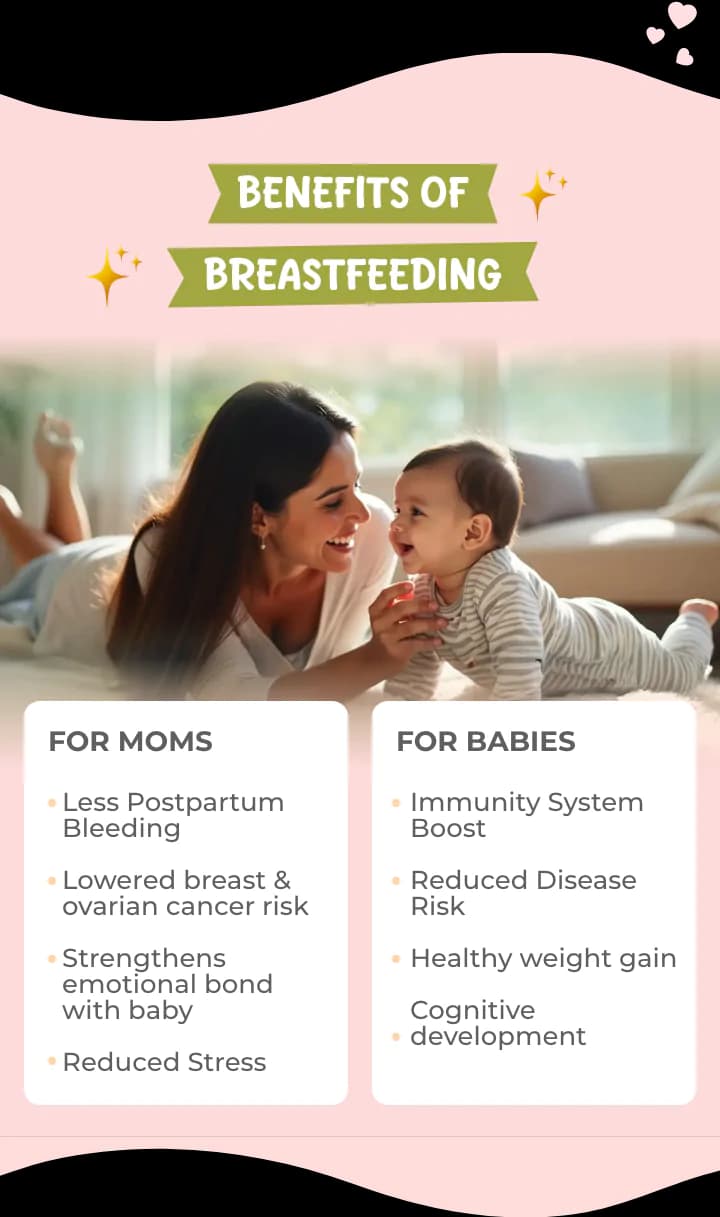 BENEFITS OF
BREASTFEEDING

FOR MOMS

• Less Postpartum Bleeding

• Lowered breast & ovarian cancer risk

• Strengthens emotional bond with baby

• Reduced Stress

FOR BABIES

• Immunity System Boost

• Reduced Disease Risk

• Healthy weight gain

• Cognitive development